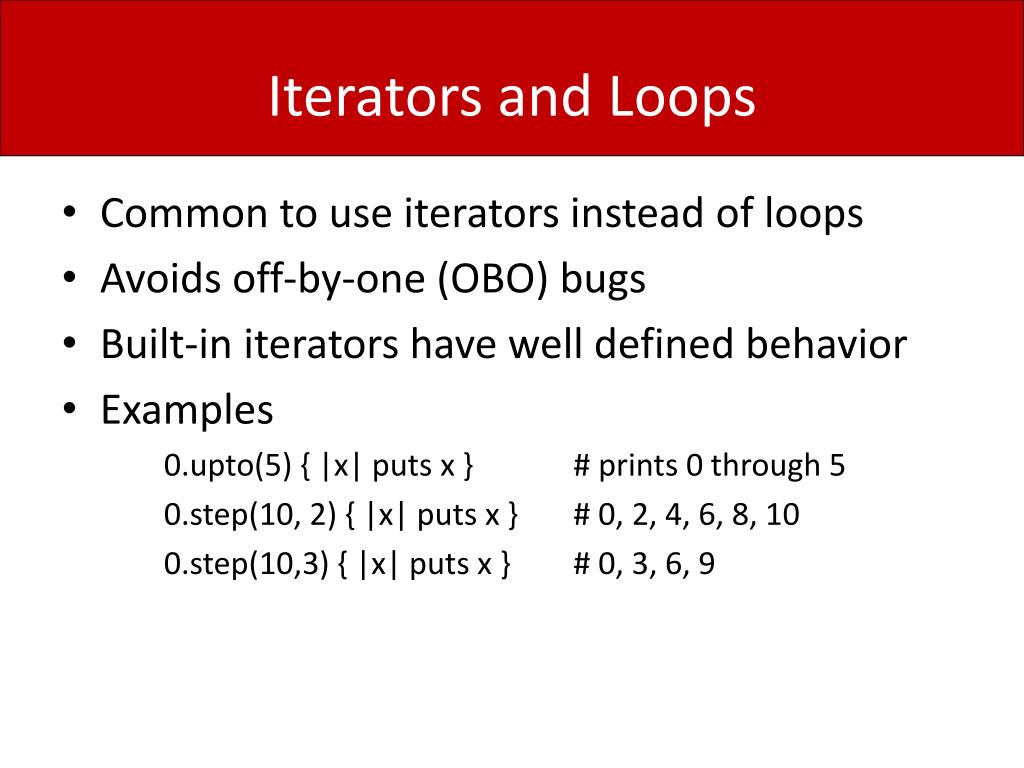 Iterators and Loops

• Common to use iterators instead of loops
• Avoids off-by-one (OBO) bugs
• Built-in iterators have well defined behavior
• Examples

0.upto(5) { |x| puts x }    # prints 0 through 5
0.step(10, 2) { |x| puts x }    # 0, 2, 4, 6, 8, 10
0.step(10,3) { |x| puts x }    # 0, 3, 6, 9